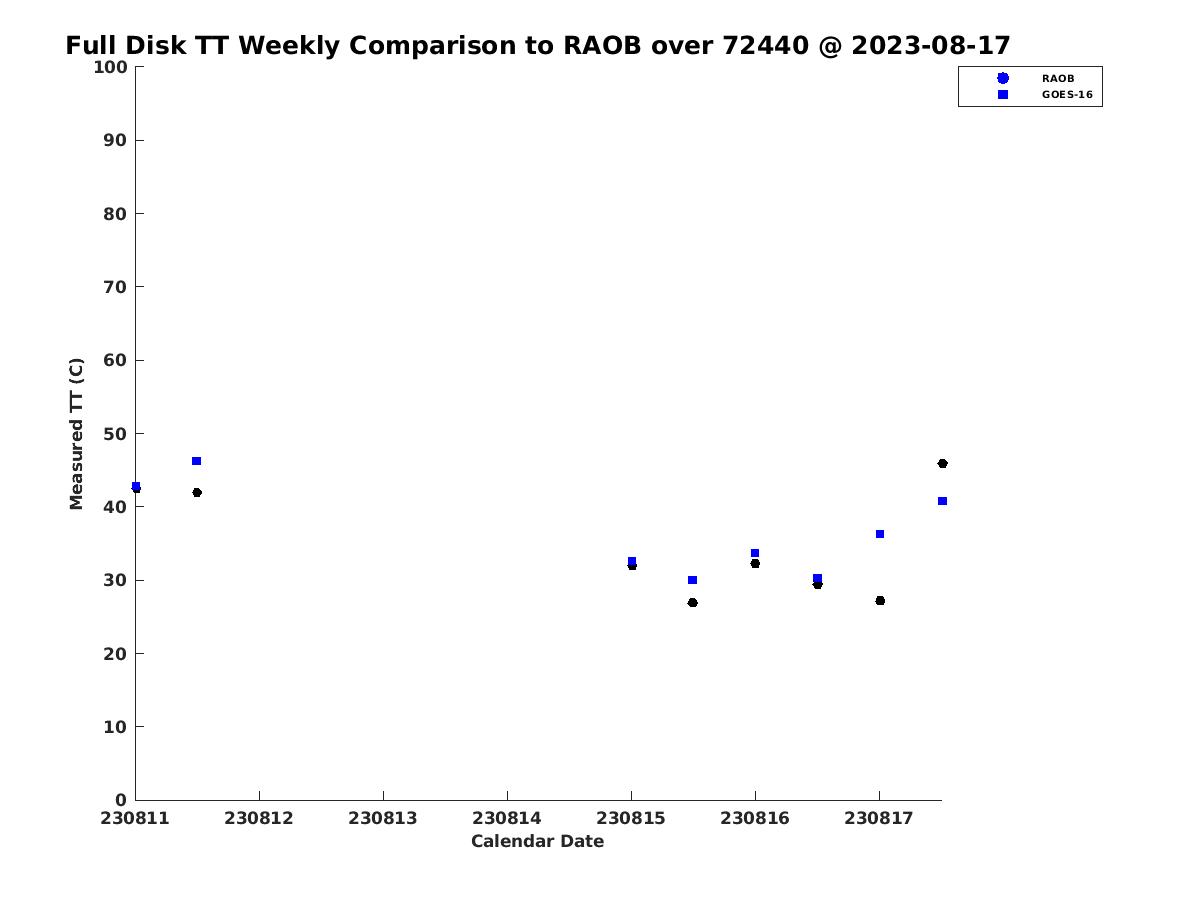 Full Disk TT Weekly Comparison to RAOB over 72440 @ 2023-08-17

RAOB
GOES-16

Measured TT (C)

100
90
80
70
60
50
40
30
20
10
0

230811 230812 230813 230814 230815 230816 230817

Calendar Date